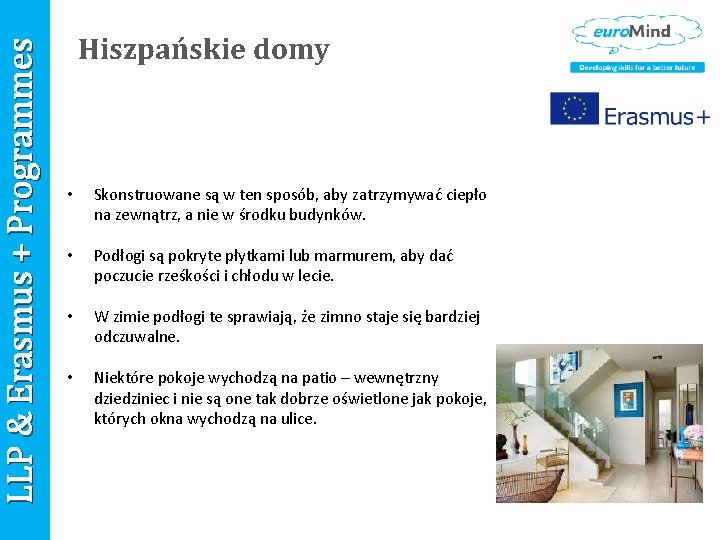 LLP & Erasmus + Programmes

Hiszpańskie domy

euroMind
Developing skills for a better future

Erasmus+

• Skonstruowane są w ten sposób, aby zatrzymywać ciepło na zewnątrz, a nie w środku budynków.

• Podłogi są pokryte płytkami lub marmurem, aby dać poczucie rześkości i chłodu w lecie.

• W zimie podłogi te sprawiają, że zimno staje się bardziej odczuwalne.

• Niektóre pokoje wychodzą na patio – wewnętrzny dziedziniec i nie są one tak dobrze oświetlone jak pokoje, których okna wychodzą na ulice.